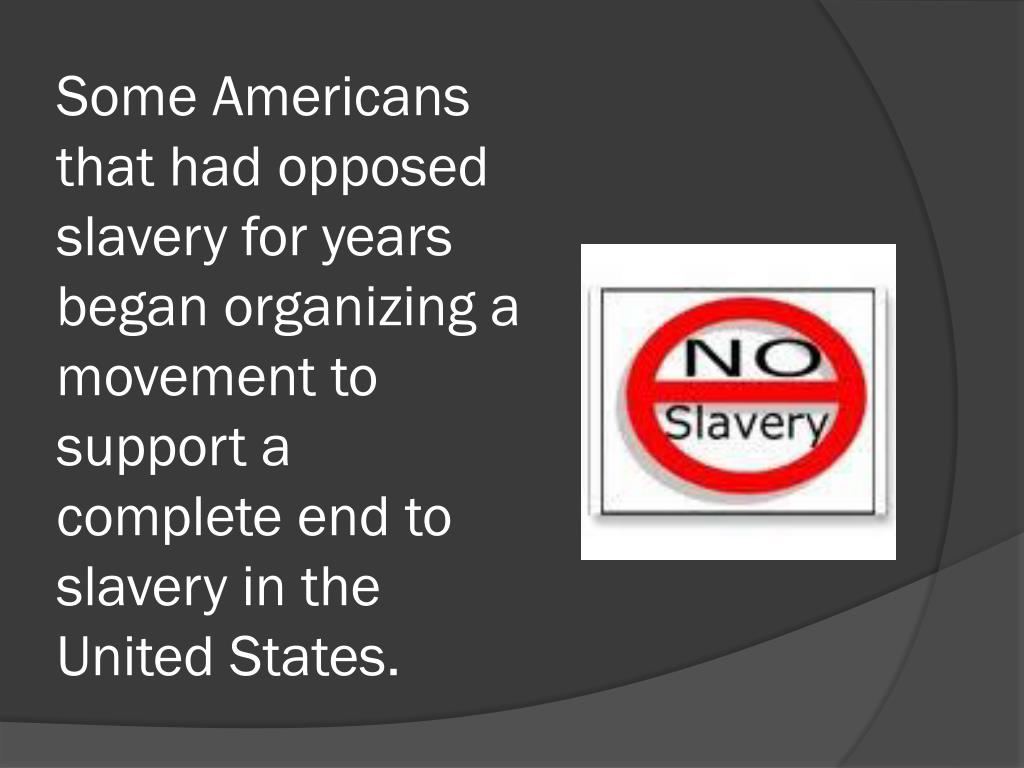 Some Americans that had opposed slavery for years began organizing a movement to support a complete end to slavery in the United States.

NO
Slavery